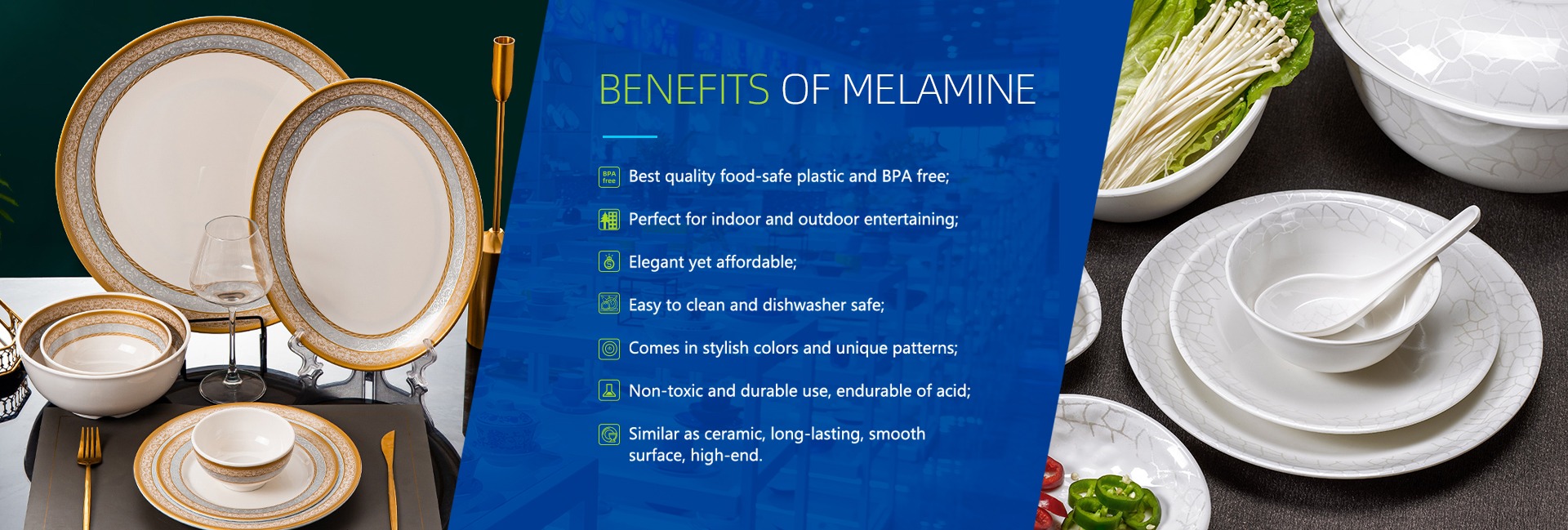 BENEFITS OF MELAMINE

BPA free Best quality food-safe plastic and BPA free;

Perfect for indoor and outdoor entertaining;

Elegant yet affordable;

Easy to clean and dishwasher safe;

Comes in stylish colors and unique patterns;

Non-toxic and durable use, endurable of acid;

Similar as ceramic, long-lasting, smooth surface, high-end.